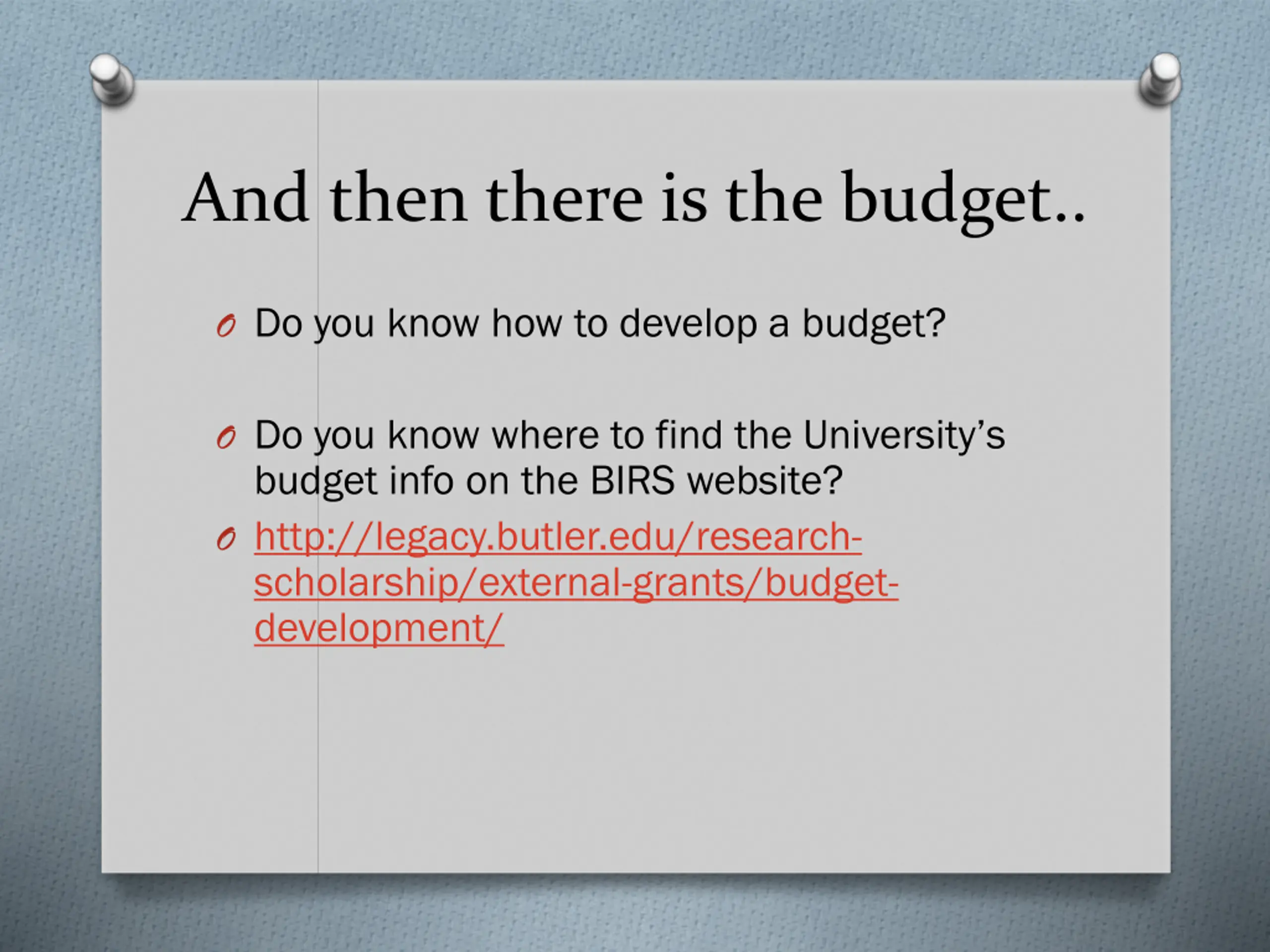 And then there is the budget..

Do you know how to develop a budget?

Do you know where to find the University's budget info on the BIRS website?

http://legacy.butler.edu/research-scholarship/external-grants/budget-development/